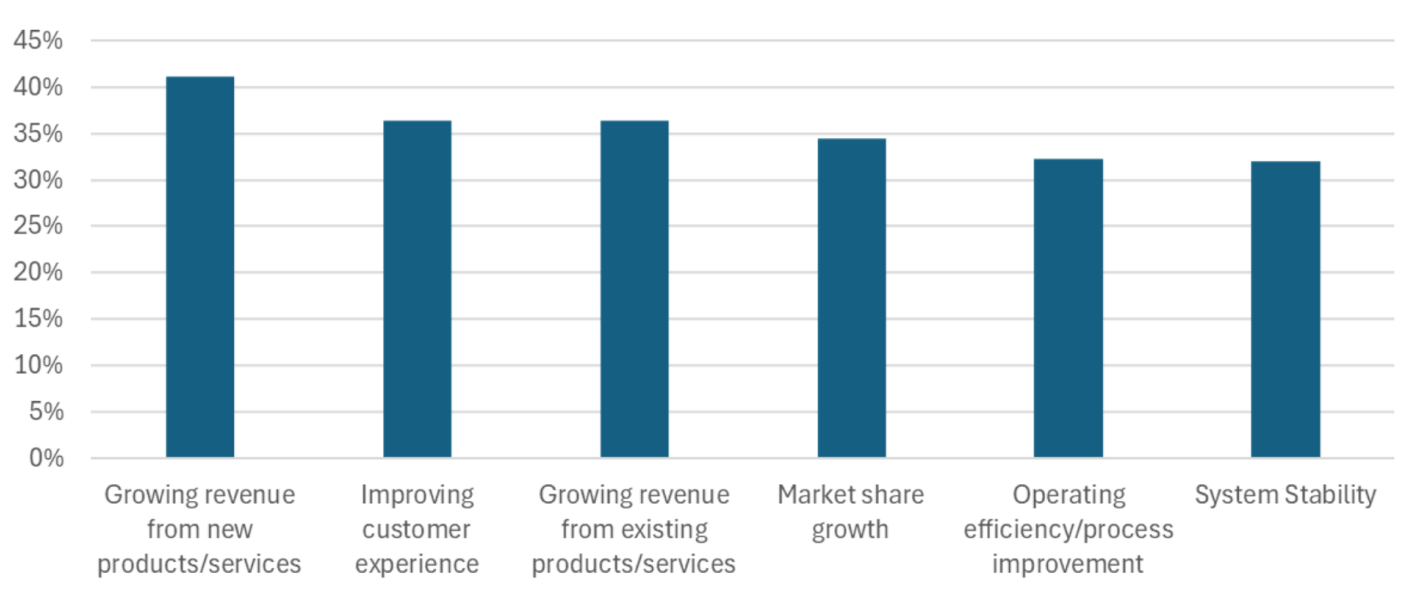 45%
40%
35%
30%
25%
20%
15%
10%
5%
0%

Growing revenue from new products/services

Improving customer experience

Growing revenue from existing products/services

Market share growth

Operating efficiency/process improvement

System Stability